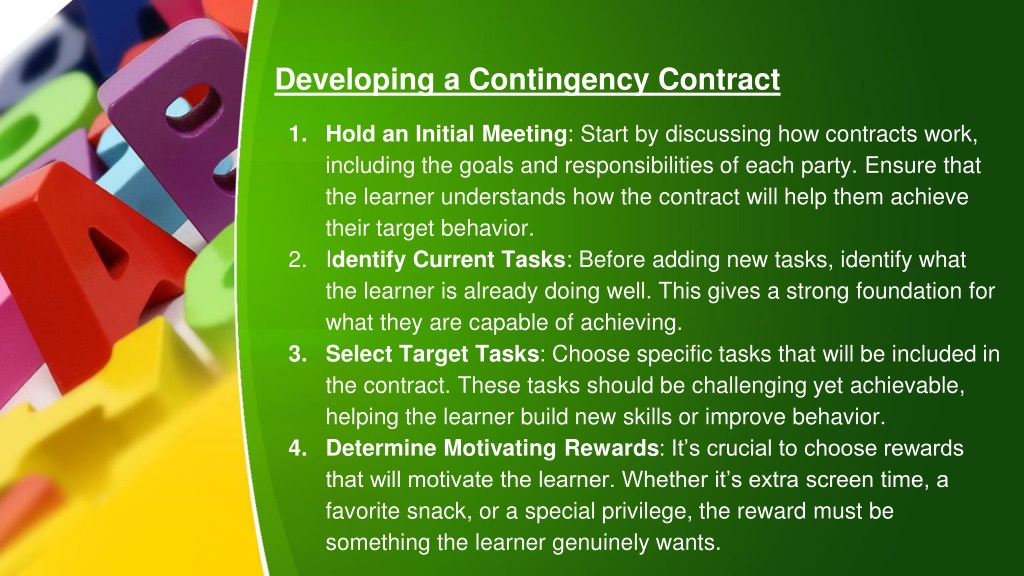 Developing a Contingency Contract

1. Hold an Initial Meeting: Start by discussing how contracts work, including the goals and responsibilities of each party. Ensure that the learner understands how the contract will help them achieve their target behavior.
2. Identify Current Tasks: Before adding new tasks, identify what the learner is already doing well. This gives a strong foundation for what they are capable of achieving.
3. Select Target Tasks: Choose specific tasks that will be included in the contract. These tasks should be challenging yet achievable, helping the learner build new skills or improve behavior.
4. Determine Motivating Rewards: It's crucial to choose rewards that will motivate the learner. Whether it's extra screen time, a favorite snack, or a special privilege, the reward must be something the learner genuinely wants.